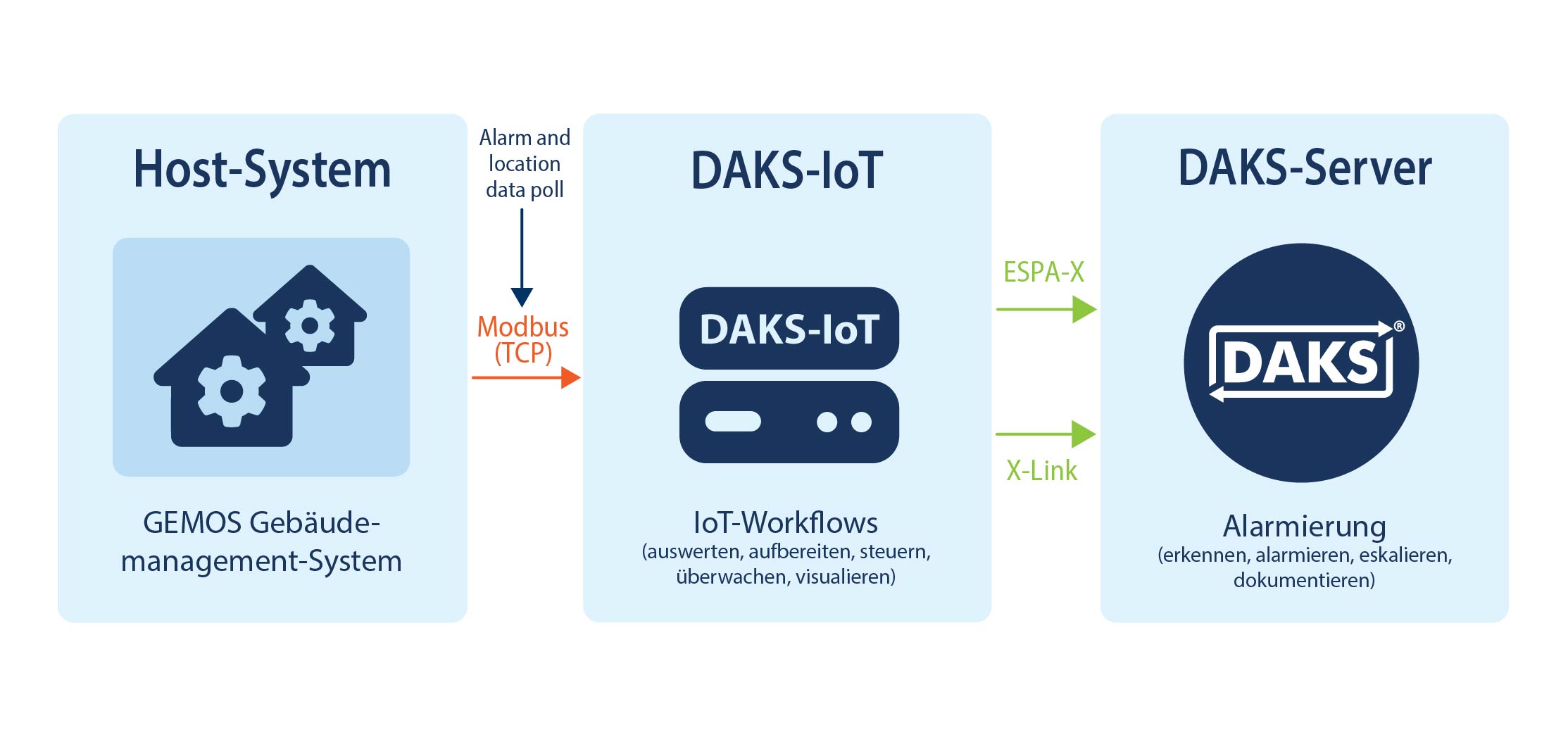 Host-System

GEMOS Gebäudemanagement-System

Alarm and location data poll

Modbus (TCP)

DAKS-IoT

DAKS-IoT

IoT-Workflows
(auswerten, aufbereiten, steuern, überwachen, visualieren)

ESPA-X

X-Link

DAKS-Server

DAKS®

Alarmierung
(erkennen, alarmieren, eskalieren, dokumentieren)